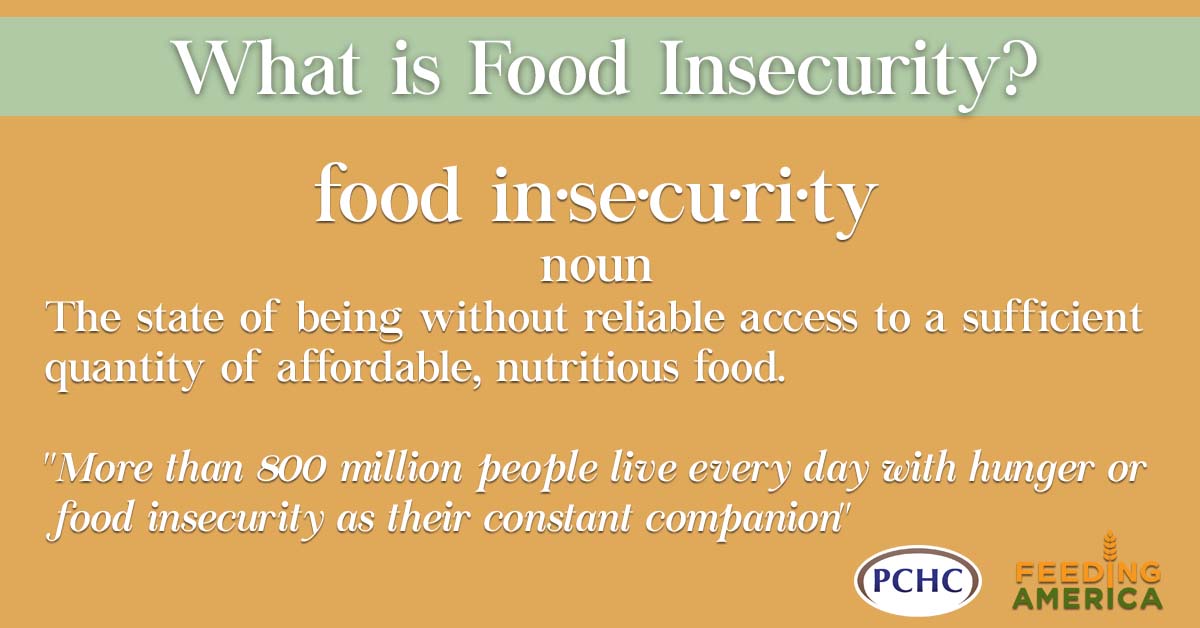 What is Food Insecurity?

food in·se·cu·ri·ty
noun
The state of being without reliable access to a sufficient quantity of affordable, nutritious food.

"More than 800 million people live every day with hunger or food insecurity as their constant companion"

PCHC

FEEDING AMERICA